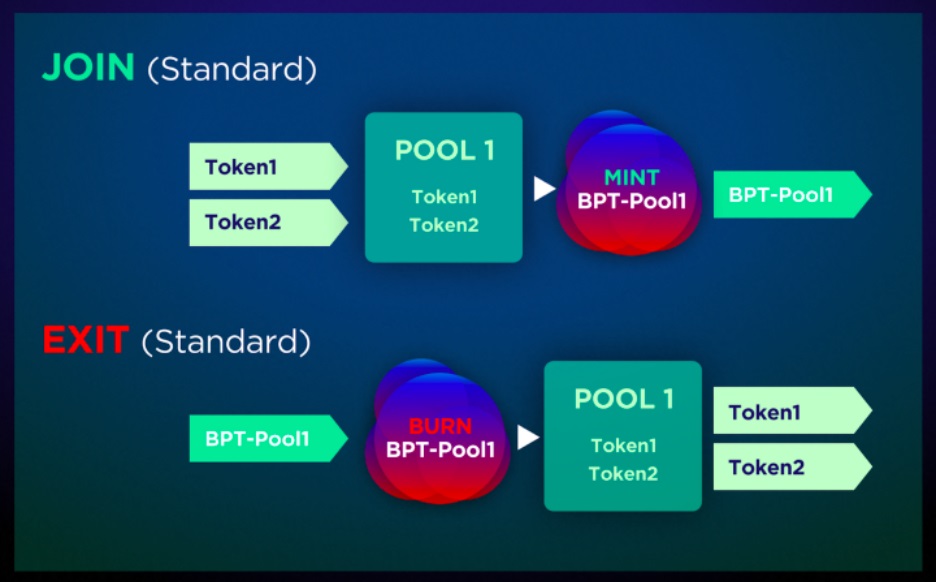 JOIN (Standard)

Token1

Token2

POOL 1

Token1
Token2

MINT
BPT-Pool1

BPT-Pool1

EXIT (Standard)

BPT-Pool1

BURN
BPT-Pool1

POOL 1

Token1
Token2

Token1

Token2